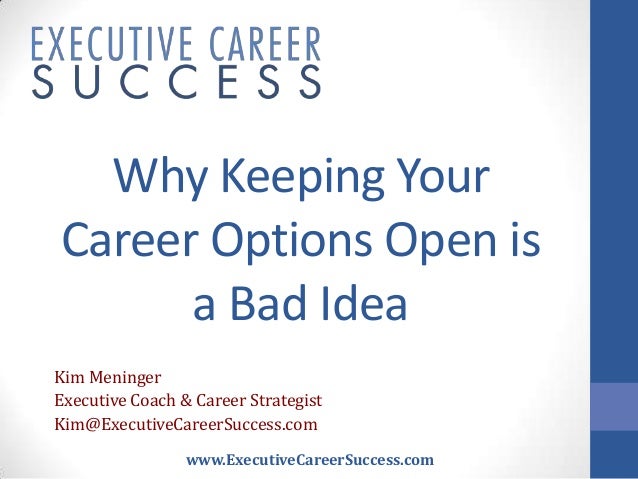 EXECUTIVE CAREER
SUCCESS

Why Keeping Your Career Options Open is a Bad Idea

Kim Meninger
Executive Coach & Career Strategist
Kim@ExecutiveCareerSuccess.com

www.ExecutiveCareerSuccess.com